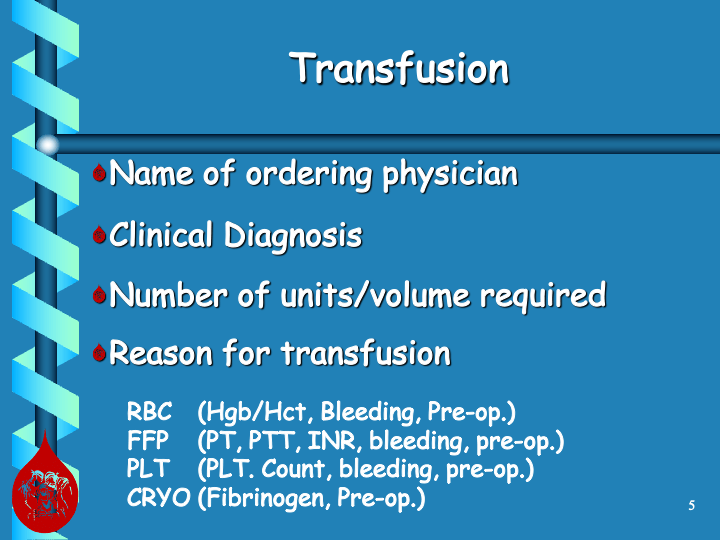 Transfusion

Name of ordering physician

Clinical Diagnosis

Number of units/volume required

Reason for transfusion

RBC (Hgb/Hct, Bleeding, Pre-op.)
FFP (PT, PTT, INR, bleeding, pre-op.)
PLT (PLT. Count, bleeding, pre-op.)
CRYO (Fibrinogen, Pre-op.)

5